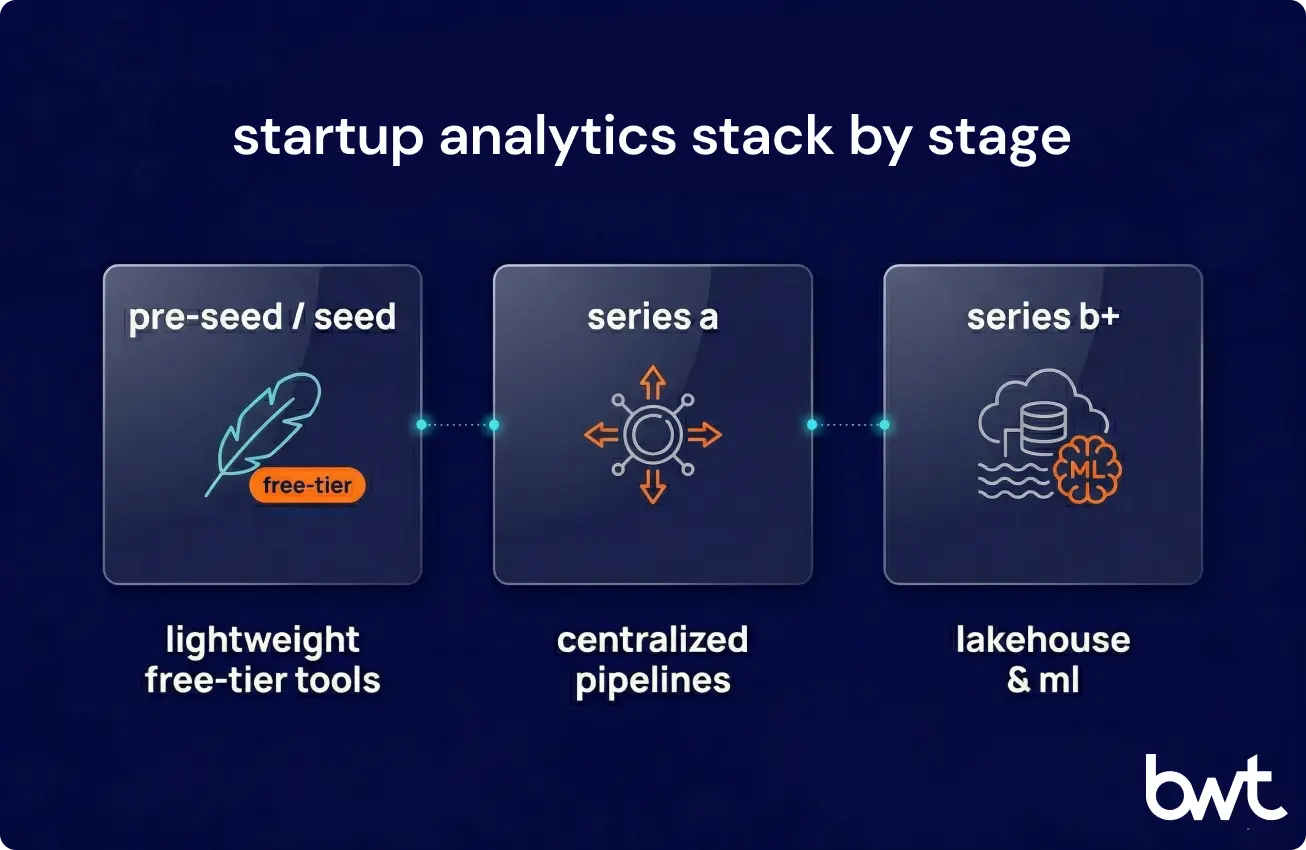 startup analytics stack by stage

pre-seed / seed

free-tier

lightweight free-tier tools

series a

centralized pipelines

series b+

ML

lakehouse & ml

bwt